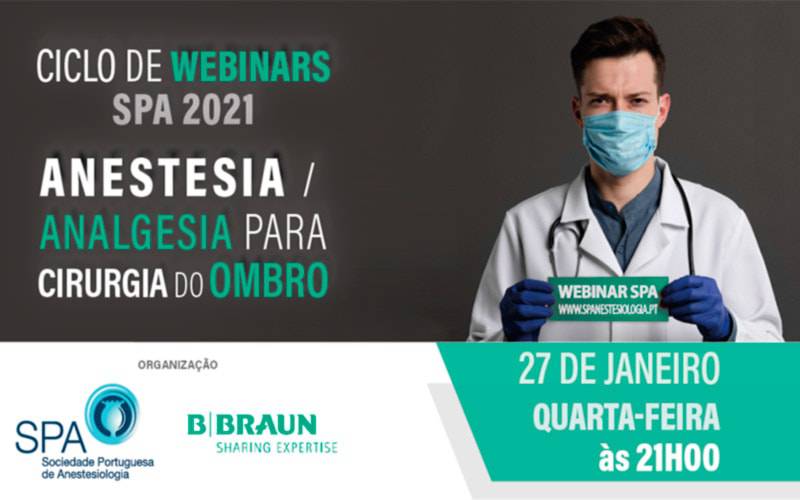 CICLO DE WEBINARS
SPA 2021

ANESTESIA / ANALGESIA PARA CIRURGIA DO OMBRO

WEBINAR SPA
WWW.SPANESTESIOLOGIA.PT

ORGANIZAÇÃO

SPA
Sociedade Portuguesa de Anestesiologia

B|BRAUN
SHARING EXPERTISE

27 DE JANEIRO
QUARTA-FEIRA
às 21H00